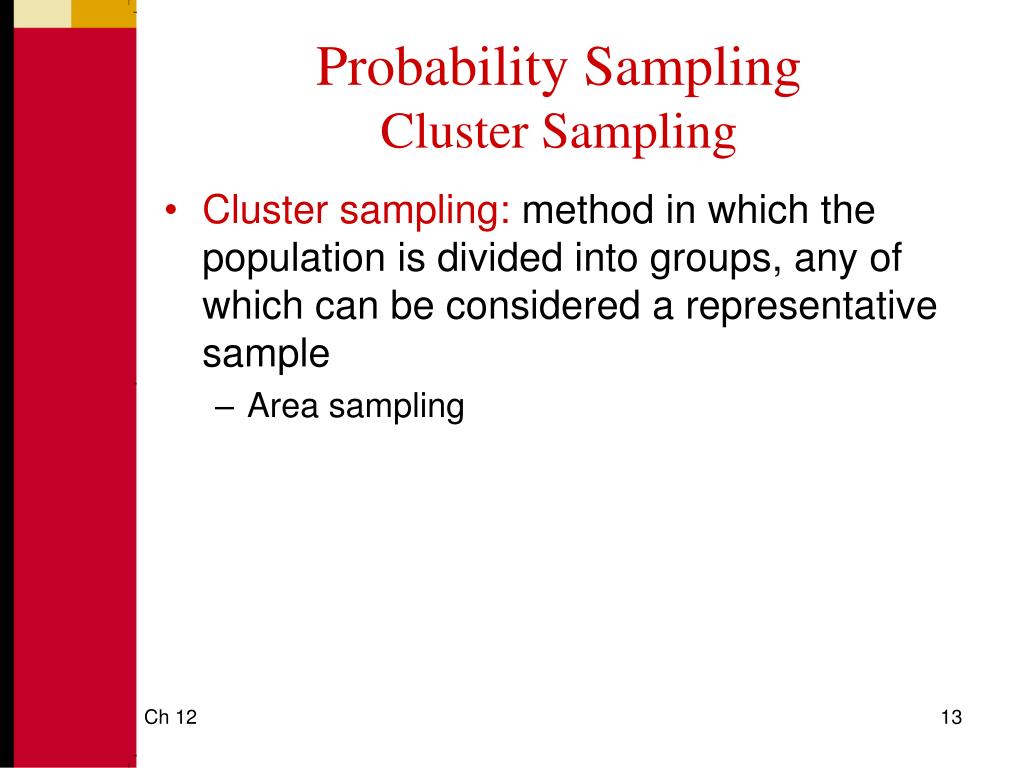 Probability Sampling
Cluster Sampling

• Cluster sampling: method in which the population is divided into groups, any of which can be considered a representative sample
– Area sampling

Ch 12

13